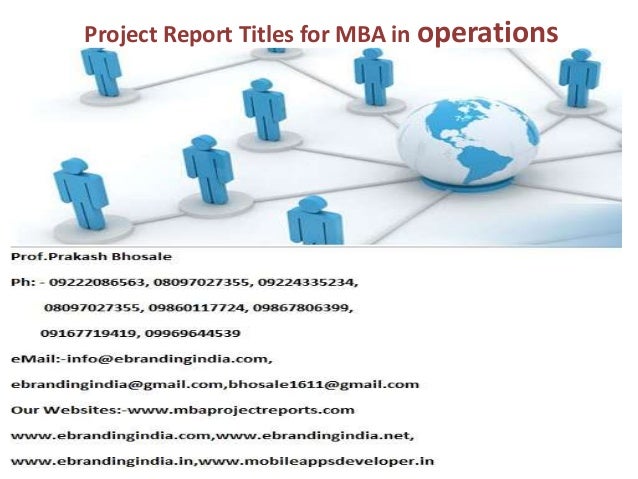 Project Report Titles for MBA in operations

Prof.Prakash Bhosale

Ph: - 09222086563, 08097027355, 09224335234, 08097027355, 09860117724, 09867806399, 09167719419, 09969644539

eMail:-info@ebrandingindia.com, ebrandingindia@gmail.com,bhosale1611@gmail.com

Our Websites:-www.mbaprojectreports.com www.ebrandingindia.com,www.ebrandingindia.net, www.ebrandingindia.in,www.mobileappsdeveloper.in